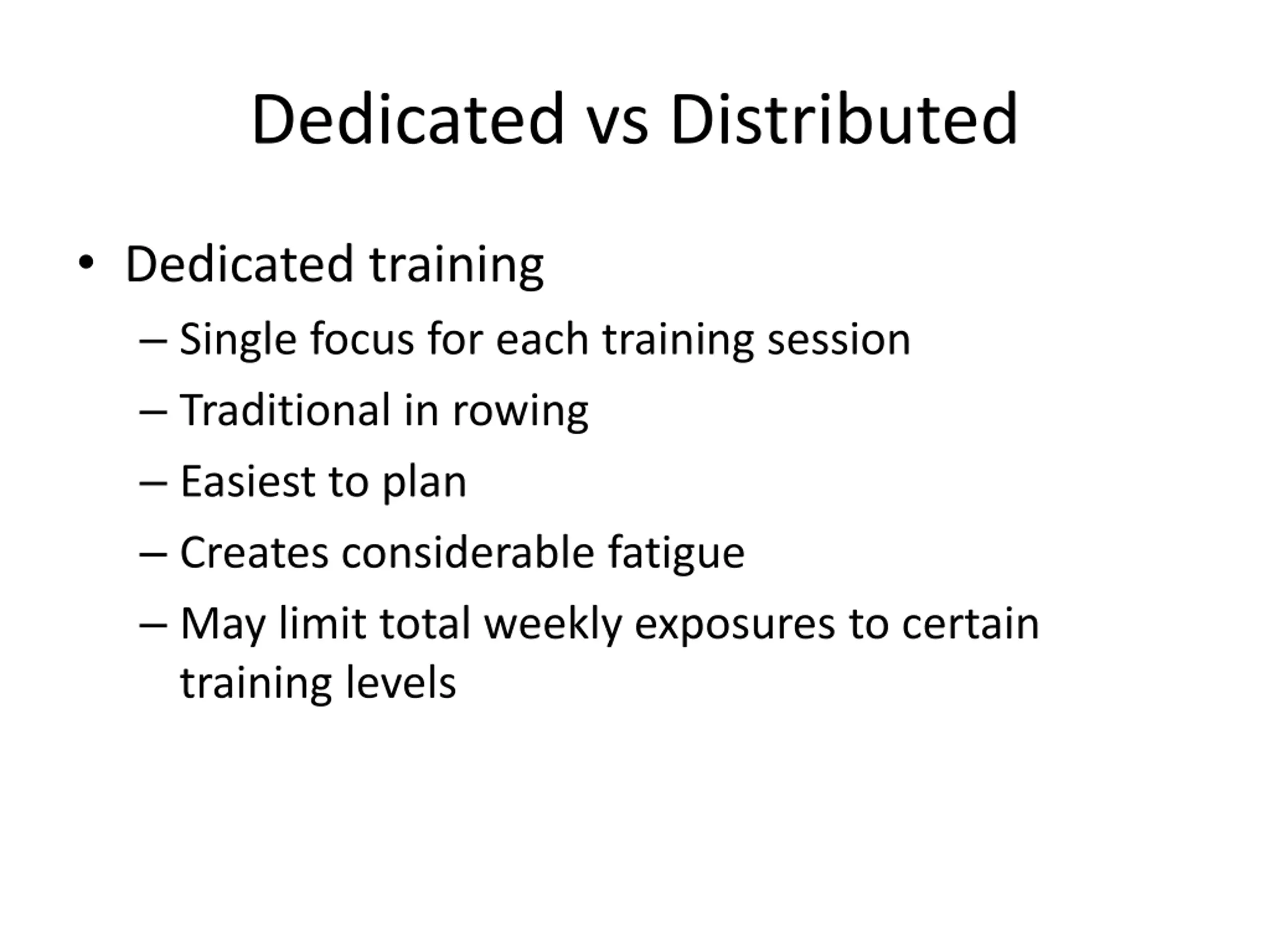 Dedicated vs Distributed

• Dedicated training
– Single focus for each training session
– Traditional in rowing
– Easiest to plan
– Creates considerable fatigue
– May limit total weekly exposures to certain training levels